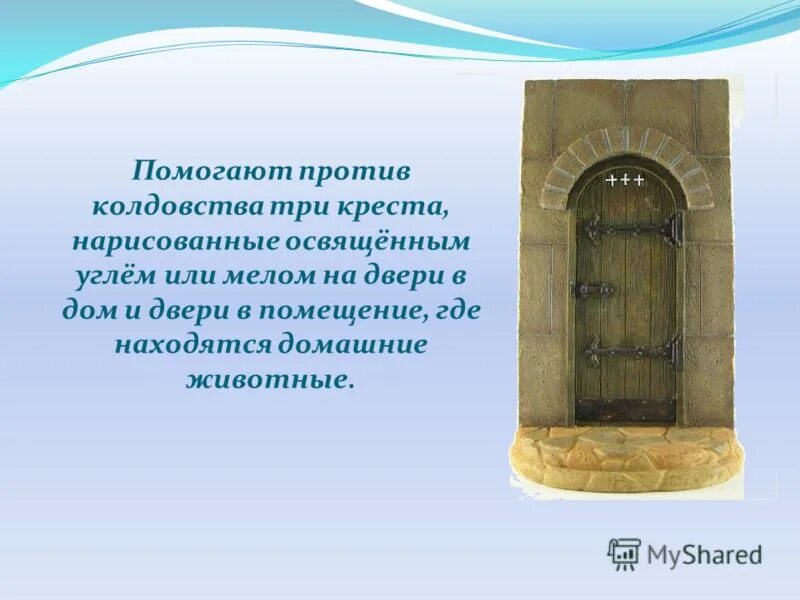 Помогают против колдовства три креста, нарисованные освящённым углём или мелом на двери в дом и двери в помещение, где находятся домашние животные.

+++

MyShared